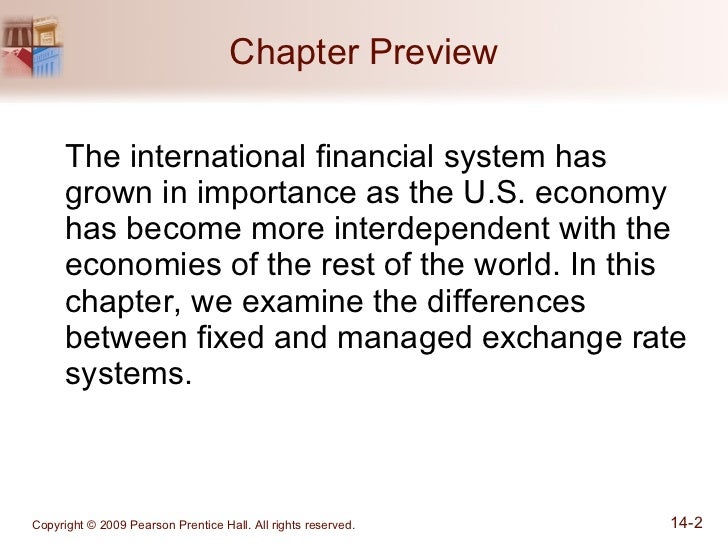 Chapter Preview

The international financial system has grown in importance as the U.S. economy has become more interdependent with the economies of the rest of the world. In this chapter, we examine the differences between fixed and managed exchange rate systems.

Copyright © 2009 Pearson Prentice Hall. All rights reserved.

14-2